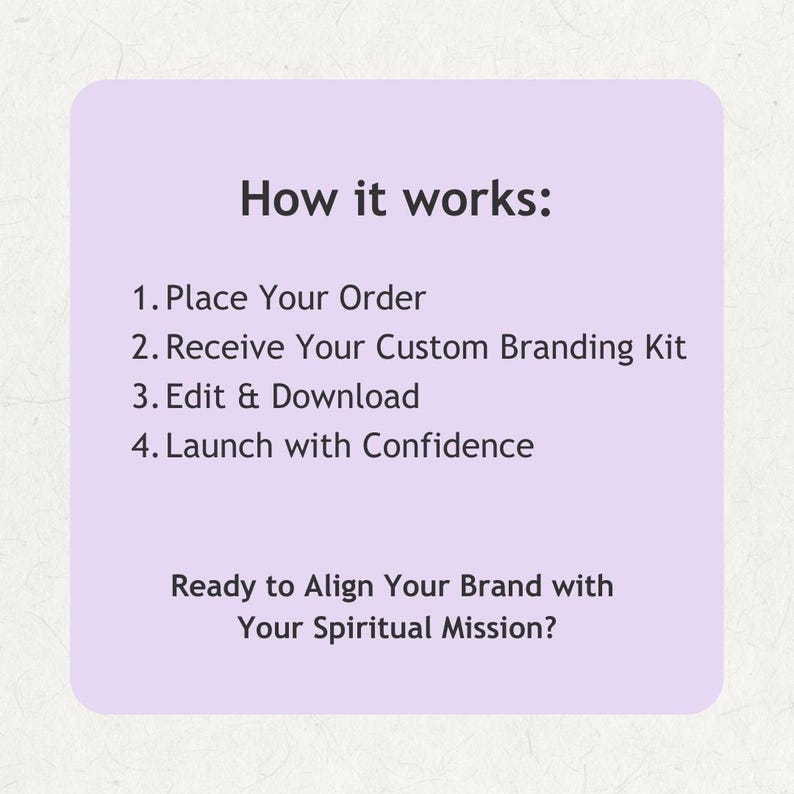 How it works:

1. Place Your Order
2. Receive Your Custom Branding Kit
3. Edit & Download
4. Launch with Confidence

Ready to Align Your Brand with Your Spiritual Mission?